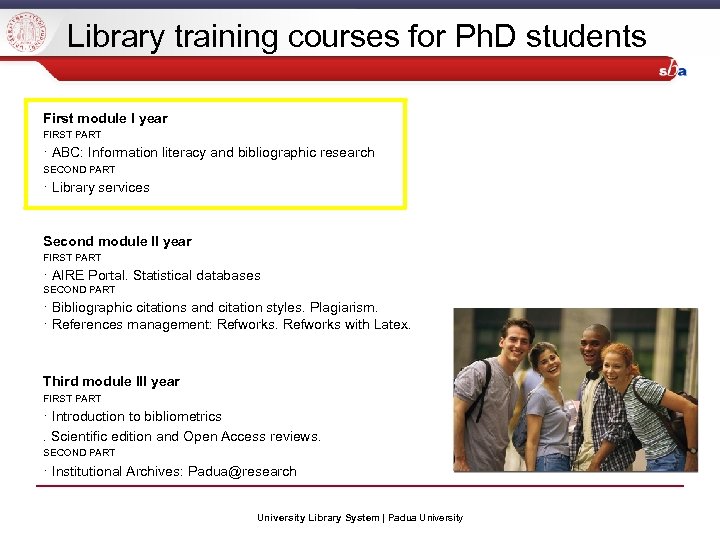 Library training courses for PhD students

sba

First module I year
FIRST PART
· ABC: Information literacy and bibliographic research
SECOND PART
· Library services

Second module II year
FIRST PART
· AIRE Portal. Statistical databases
SECOND PART
· Bibliographic citations and citation styles. Plagiarism.
· References management: Refworks. Refworks with Latex.

Third module III year
FIRST PART
· Introduction to bibliometrics
. Scientific edition and Open Access reviews.
SECOND PART
· Institutional Archives: Padua@research

University Library System | Padua University